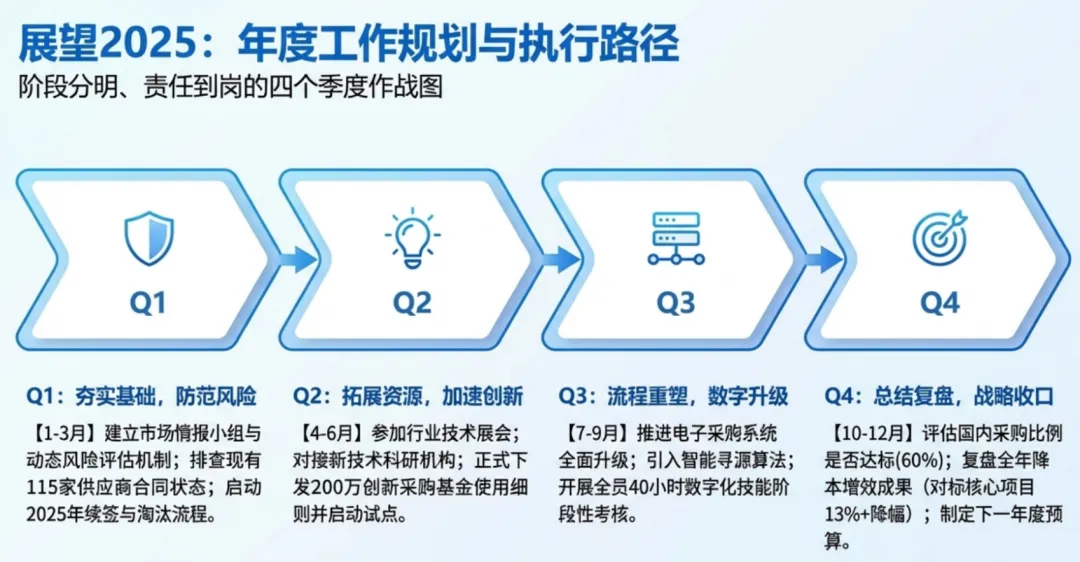 展望2025：年度工作规划与执行路径

阶段分明、责任到岗的四个季度作战图

Q1

Q2

Q3

Q4

Q1：夯实基础，防范风险

【1-3月】建立市场情报小组与动态风险评估机制；排查现有115家供应商合同状态；启动2025年续签与淘汰流程。

Q2：拓展资源，加速创新

【4-6月】参加行业技术展会；对接新技术科研机构；正式下发200万创新采购基金使用细则并启动试点。

Q3：流程重塑，数字升级

【7-9月】推进电子采购系统全面升级；引入智能寻源算法；开展全员40小时数字化技能阶段性考核。

Q4：总结复盘，战略收口

【10-12月】评估国内采购比例是否达标(60%)；复盘全年降本增效成果（对标核心项目13%+降幅）；制定下一年度预算。